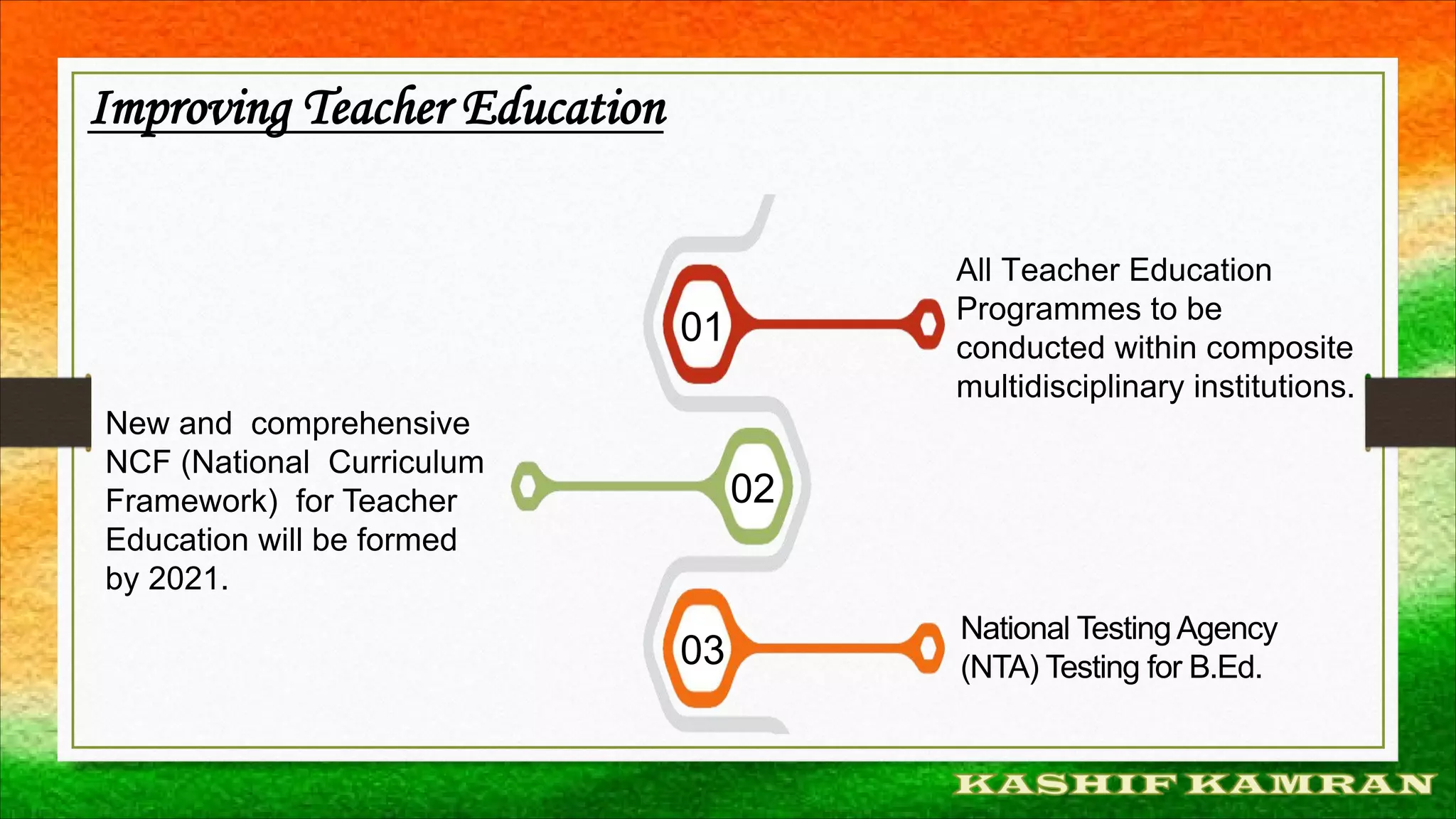 Improving Teacher Education

01

All Teacher Education Programmes to be conducted within composite multidisciplinary institutions.

New and comprehensive NCF (National Curriculum Framework) for Teacher Education will be formed by 2021.

02

03

National Testing Agency (NTA) Testing for B.Ed.

KASHIF KAMRAN